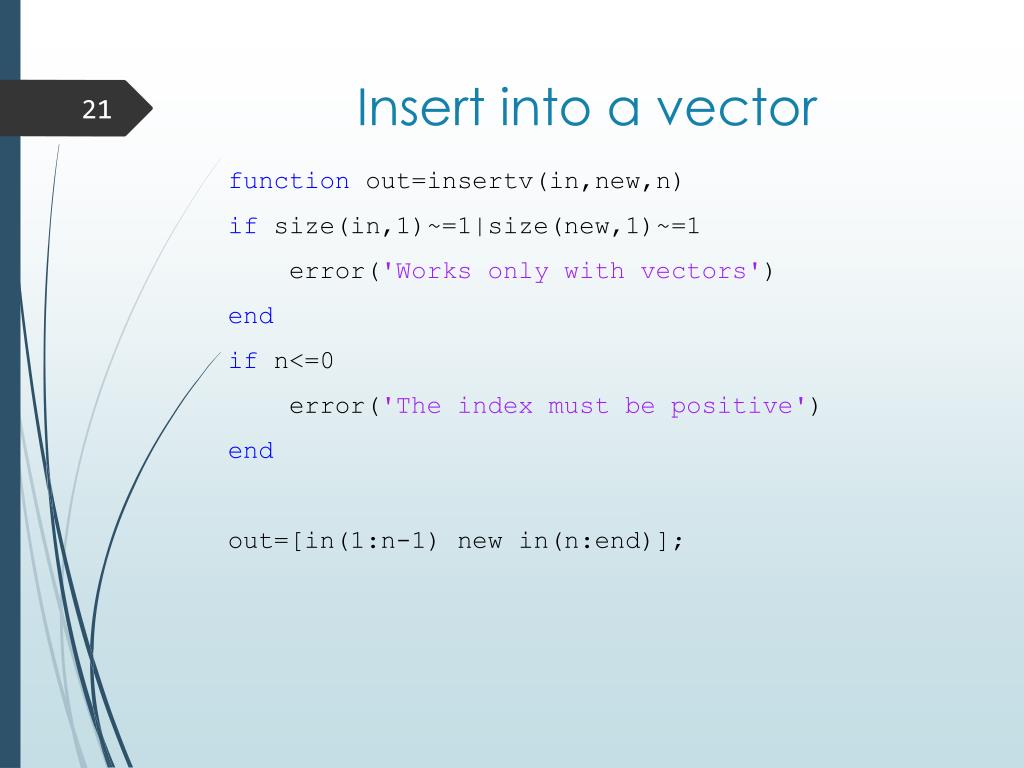 21

Insert into a vector

function out=insertv(in,new,n)
if size(in,1)~=1|size(new,1)~=1
    error('Works only with vectors')
end
if n<=0
    error('The index must be positive')
end

out=[in(1:n-1) new in(n:end)];